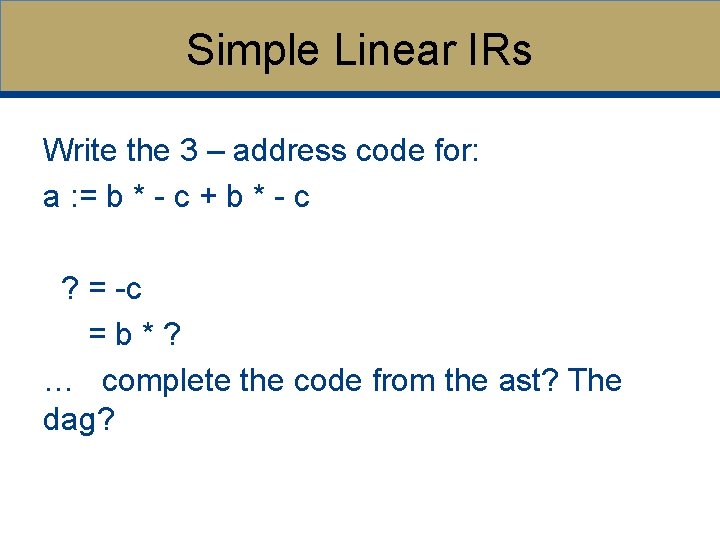 Simple Linear IRs

Write the 3 – address code for:
a := b * - c + b * - c

? = -c
= b * ?
… complete the code from the ast? The dag?